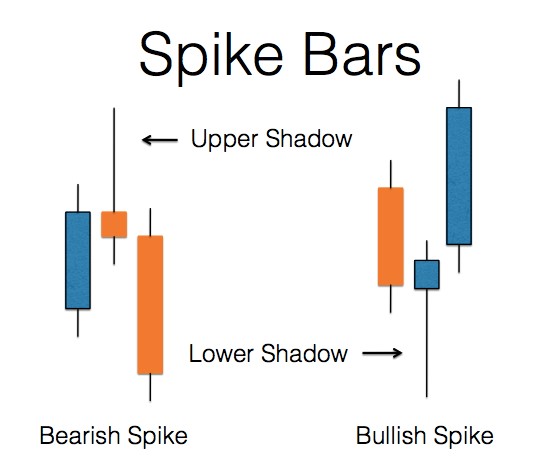 Spike Bars

Upper Shadow

Lower Shadow

Bearish Spike

Bullish Spike